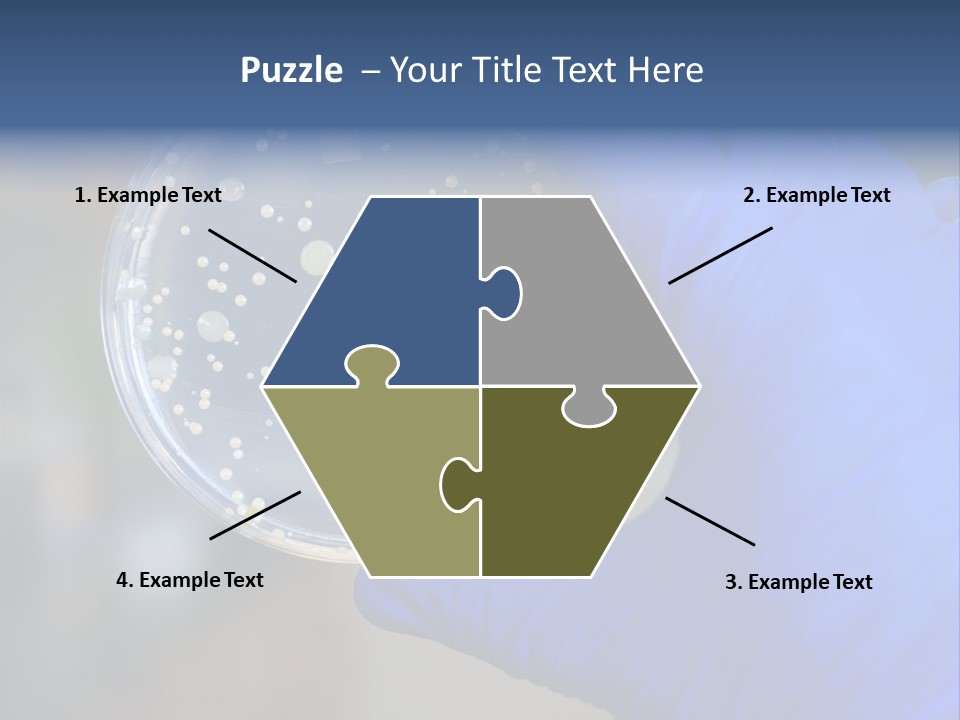 Puzzle – Your Title Text Here

1. Example Text

2. Example Text

4. Example Text

3. Example Text